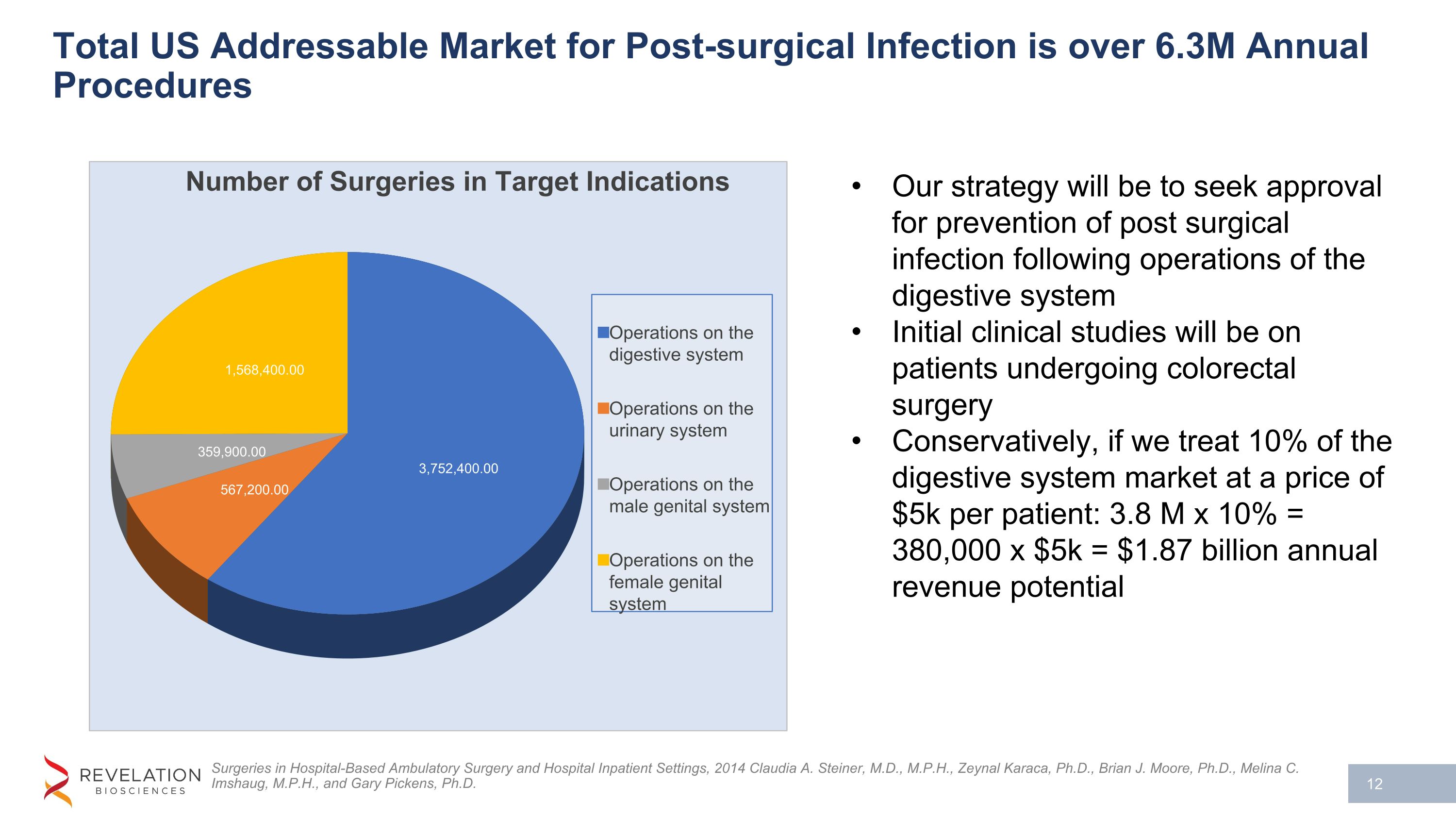 Total US Addressable Market for Post-surgical Infection is over 6.3M Annual Procedures

Number of Surgeries in Target Indications

1,568,400.00

359,900.00

567,200.00

3,752,400.00

Operations on the digestive system

Operations on the urinary system

Operations on the male genital system

Operations on the female genital system

• Our strategy will be to seek approval for prevention of post surgical infection following operations of the digestive system
• Initial clinical studies will be on patients undergoing colorectal surgery
• Conservatively, if we treat 10% of the digestive system market at a price of \$5k per patient: 3.8 M x 10% = 380,000 x \$5k = \$1.87 billion annual revenue potential

REVELATION BIOSCIENCES

Surgeries in Hospital-Based Ambulatory Surgery and Hospital Inpatient Settings, 2014 Claudia A. Steiner, M.D., M.P.H., Zeynal Karaca, Ph.D., Brian J. Moore, Ph.D., Melina C. Imshaug, M.P.H., and Gary Pickens, Ph.D.

12